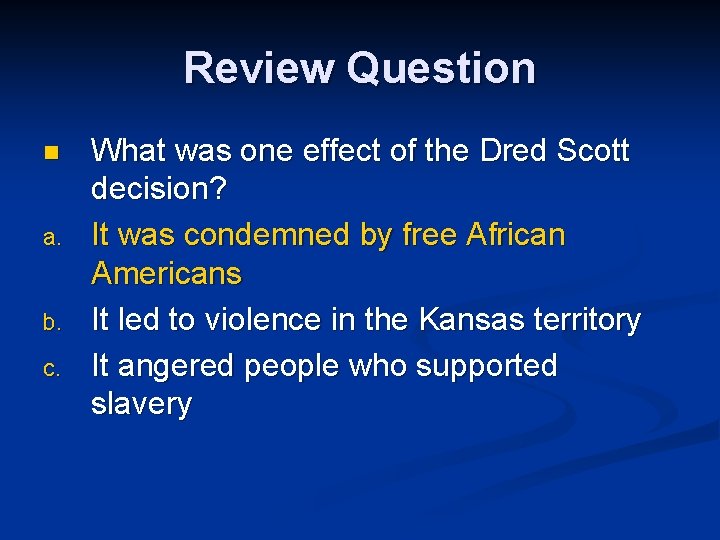 Review Question

What was one effect of the Dred Scott decision?

a. It was condemned by free African Americans

b. It led to violence in the Kansas territory

c. It angered people who supported slavery